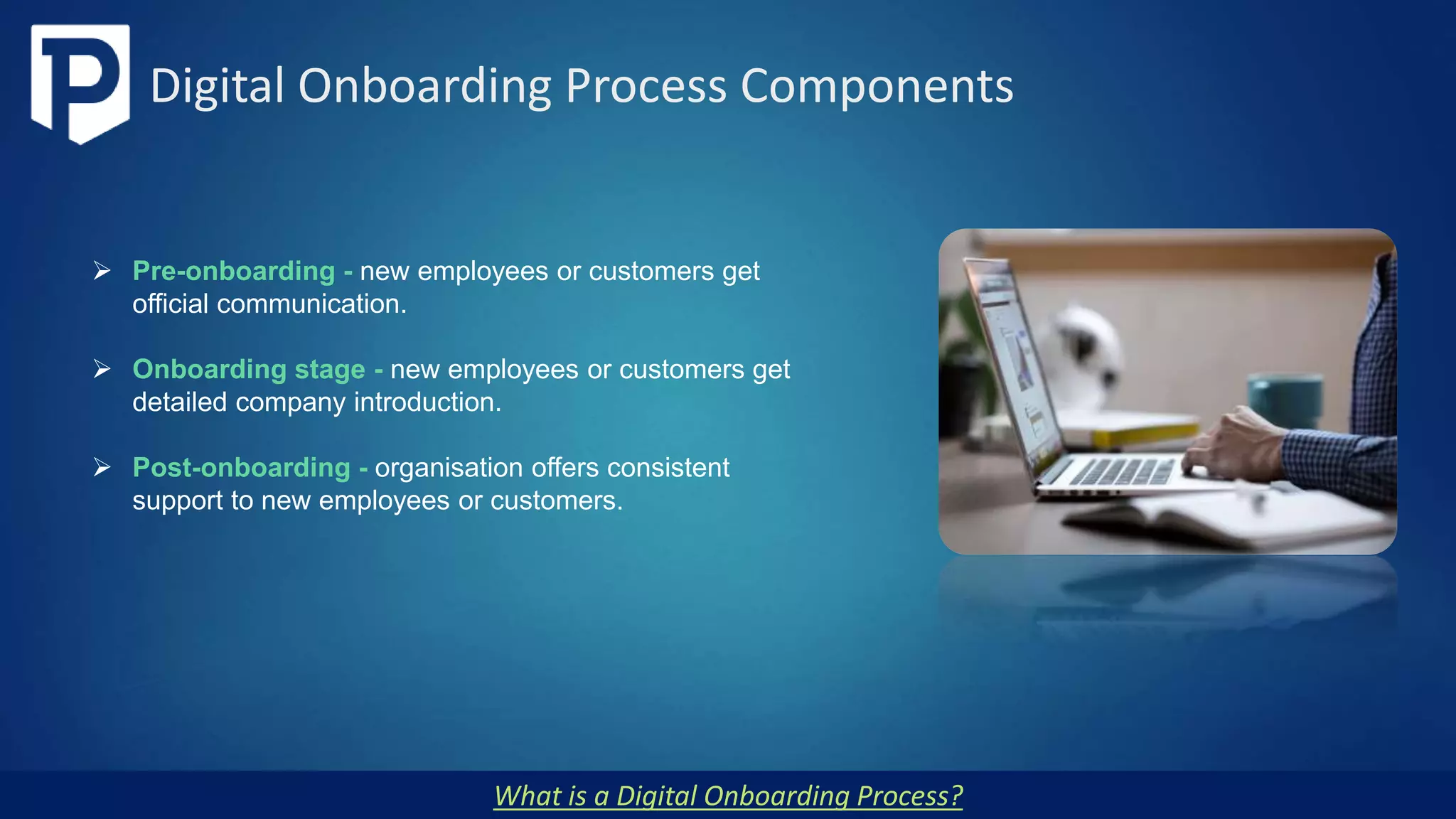 Digital Onboarding Process Components

➢ Pre-onboarding - new employees or customers get official communication.

➢ Onboarding stage - new employees or customers get detailed company introduction.

➢ Post-onboarding - organisation offers consistent support to new employees or customers.

What is a Digital Onboarding Process?